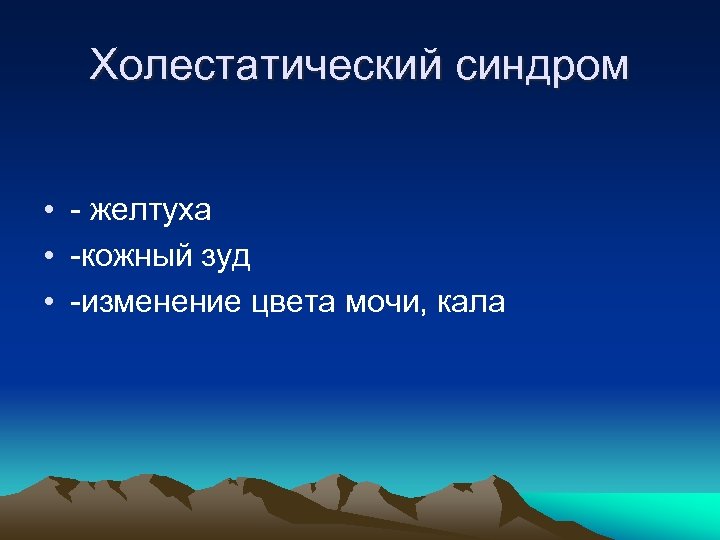 Холестатический синдром

• - желтуха
• -кожный зуд
• -изменение цвета мочи, кала